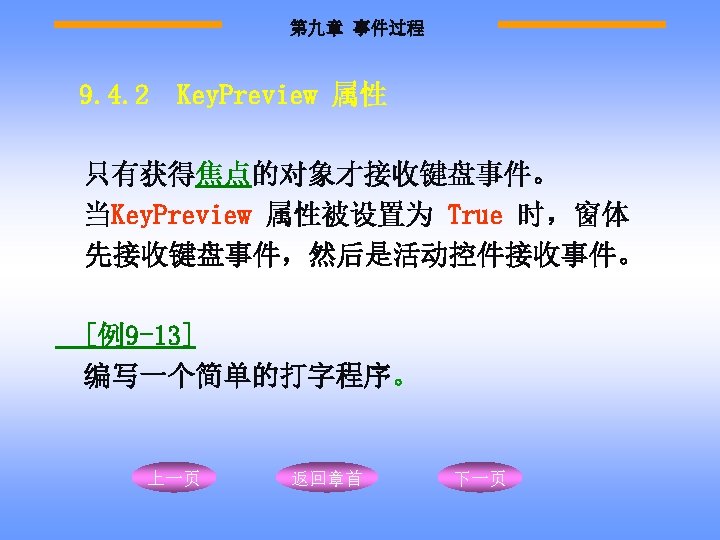 第九章 事件过程

9.4.2 KeyPreview 属性

只有获得焦点的对象才接收键盘事件。
当KeyPreview 属性被设置为 True 时，窗体先接收键盘事件，然后是活动控件接收事件。

[例9-13]
编写一个简单的打字程序。

上一页 返回章首 下一页